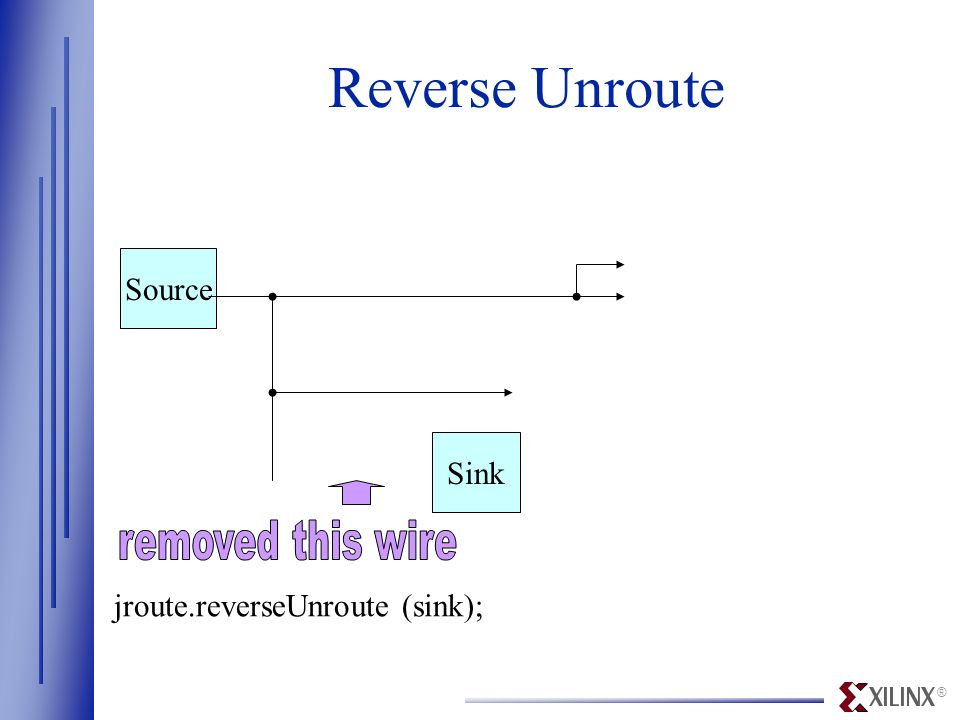 Reverse Unroute

Source

Sink

removed this wire

jroute.reverseUnroute (sink);

XILINX ©